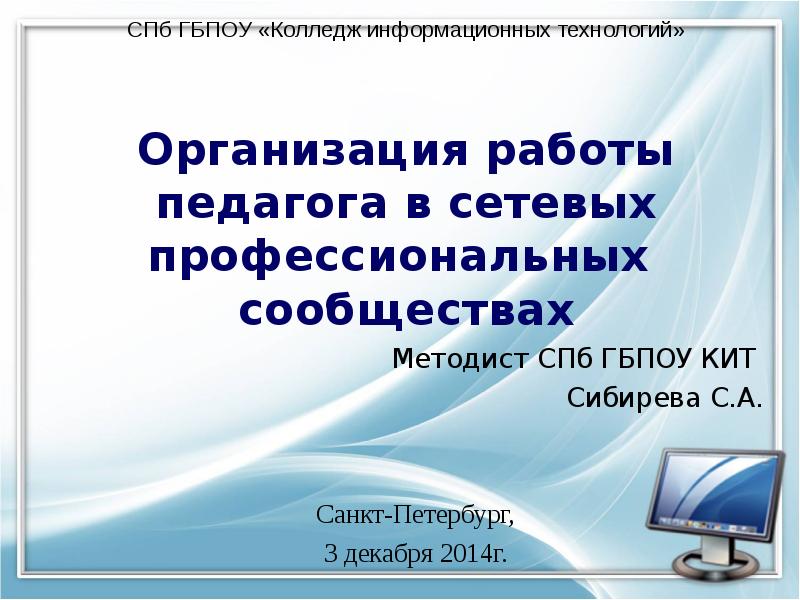 СПб ГБПОУ «Колледж информационных технологий»

Организация работы педагога в сетевых профессиональных сообществах

Методист СПб ГБПОУ КИТ

Сибирева С.А.

Санкт-Петербург,

3 декабря 2014г.